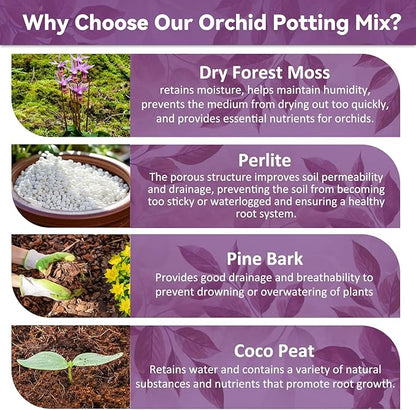 Why Choose Our Orchid Potting Mix?

Dry Forest Moss
retains moisture, helps maintain humidity, prevents the medium from drying out too quickly, and provides essential nutrients for orchids.

Perlite
The porous structure improves soil permeability and drainage, preventing the soil from becoming too sticky or waterlogged and ensuring a healthy root system.

Pine Bark
Provides good drainage and breathability to prevent drowning or overwatering of plants

Coco Peat
Retains water and contains a variety of natural substances and nutrients that promote root growth.